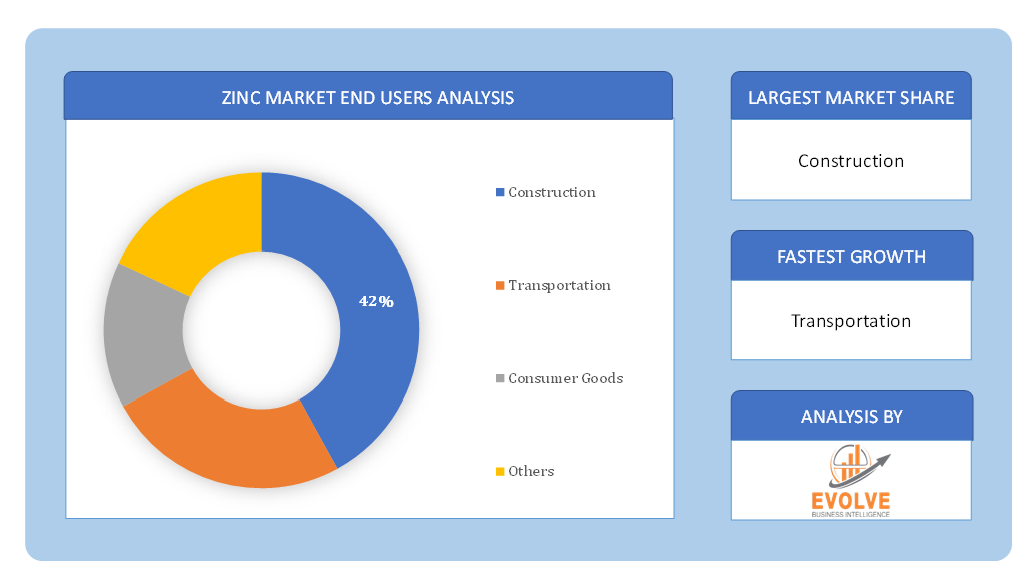 ZINC MARKET END USERS ANALYSIS

42%

Construction

Transportation

Consumer Goods

Others

LARGEST MARKET SHARE

Construction

FASTEST GROWTH

Transportation

ANALYSIS BY

EVOLVE
BUSINESS INTELLIGENCE